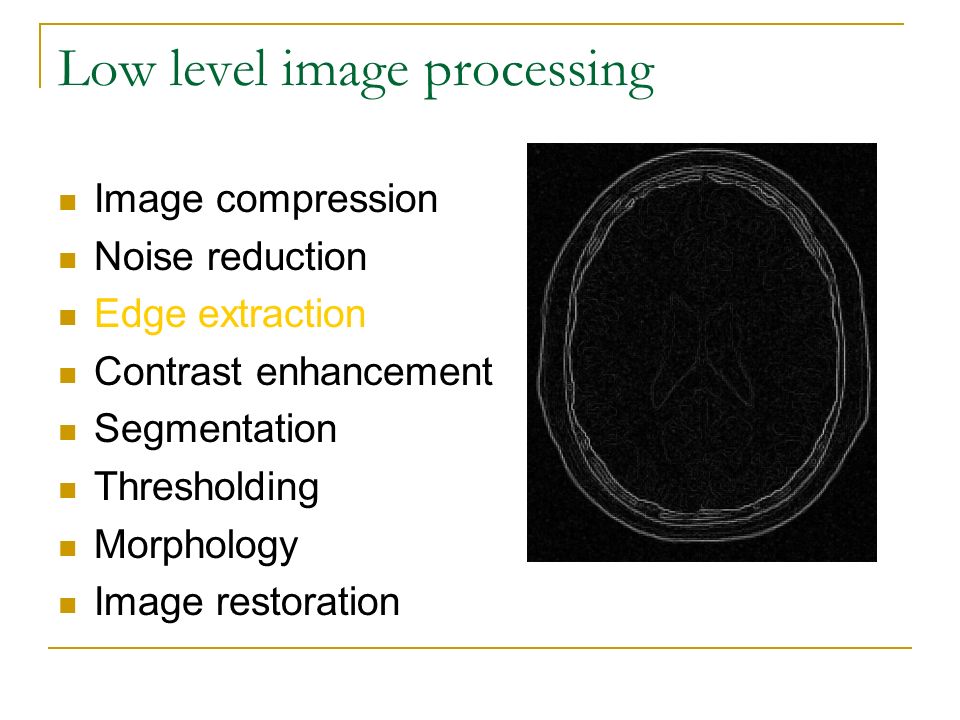 Low level image processing

- Image compression
- Noise reduction
- Edge extraction
- Contrast enhancement
- Segmentation
- Thresholding
- Morphology
- Image restoration